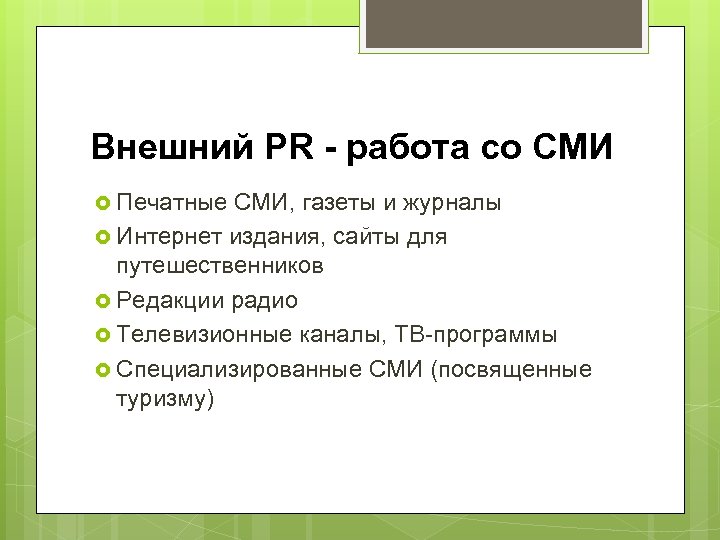 Внешний PR - работа со СМИ

Печатные СМИ, газеты и журналы
Интернет издания, сайты для путешественников
Редакции радио
Телевизионные каналы, ТВ-программы
Специализированные СМИ (посвященные туризму)